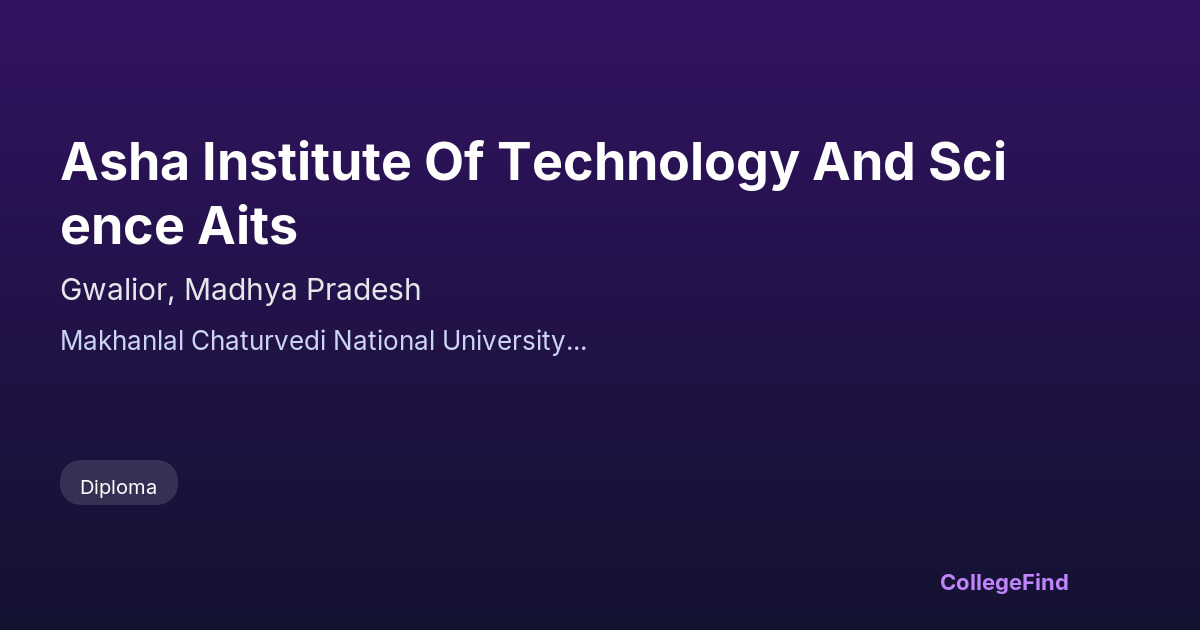 Asha Institute Of Technology And Science Aits

Gwalior, Madhya Pradesh

Makhanlal Chaturvedi National University...

Diploma

CollegeFind